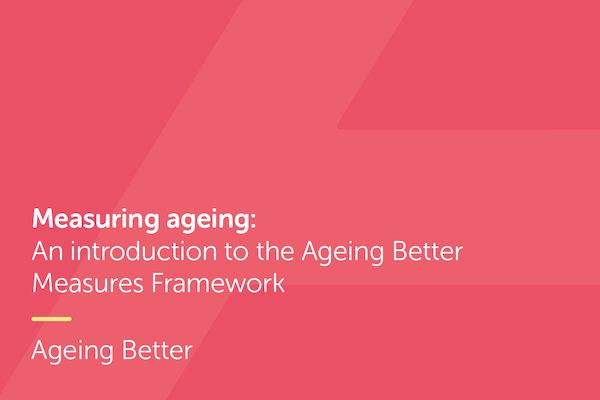 Measuring ageing:
An introduction to the Ageing Better Measures Framework

Ageing Better